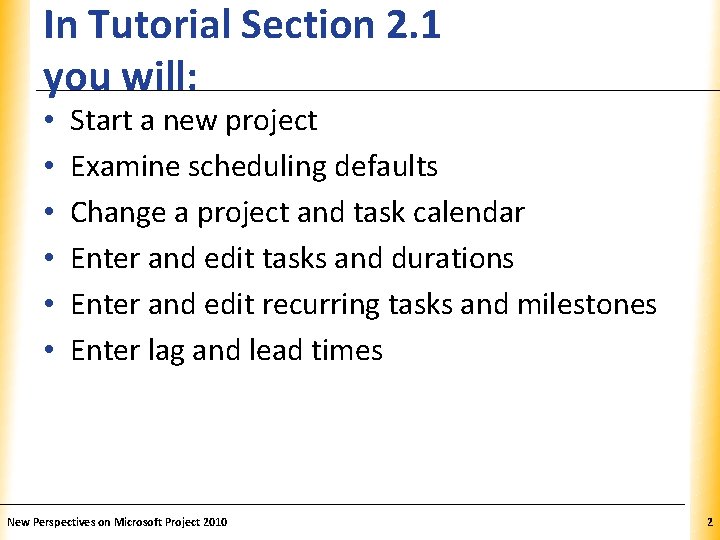 In Tutorial Section 2.1 you will:

• Start a new project
• Examine scheduling defaults
• Change a project and task calendar
• Enter and edit tasks and durations
• Enter and edit recurring tasks and milestones
• Enter lag and lead times

New Perspectives on Microsoft Project 2010

2